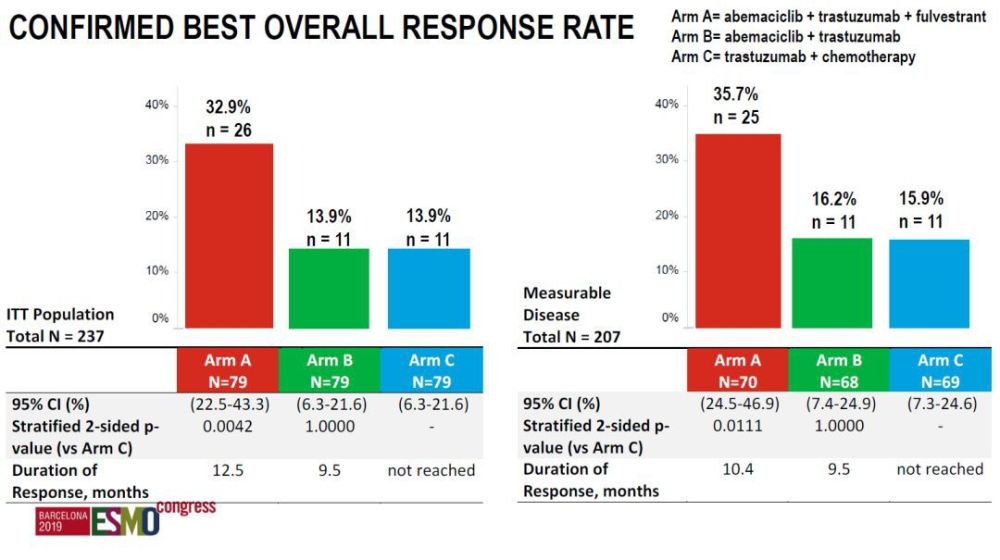 CONFIRMED BEST OVERALL RESPONSE RATE

Arm A= abemaciclib + trastuzumab + fulvestrant
Arm B= abemaciclib + trastuzumab
Arm C= trastuzumab + chemotherapy

40%
30%
20%
10%
0%

32.9%
n = 26

13.9%
n = 11

13.9%
n = 11

ITT Population
Total N = 237

| | Arm A N=79 | Arm B N=79 | Arm C N=79 |
|---|---|---|---|
| 95% CI (%) | (22.5-43.3) | (6.3-21.6) | (6.3-21.6) |
| Stratified 2-sided p-value (vs Arm C) | 0.0042 | 1.0000 | - |
| Duration of Response, months | 12.5 | 9.5 | not reached |

40%
30%
20%
10%
0%

35.7%
n = 25

16.2%
n = 11

15.9%
n = 11

Measurable Disease
Total N = 207

| | Arm A N=70 | Arm B N=68 | Arm C N=69 |
|---|---|---|---|
| 95% CI (%) | (24.5-46.9) | (7.4-24.9) | (7.3-24.6) |
| Stratified 2-sided p-value (vs Arm C) | 0.0111 | 1.0000 | - |
| Duration of Response, months | 10.4 | 9.5 | not reached |

BARCELONA 2019 ESMO congress